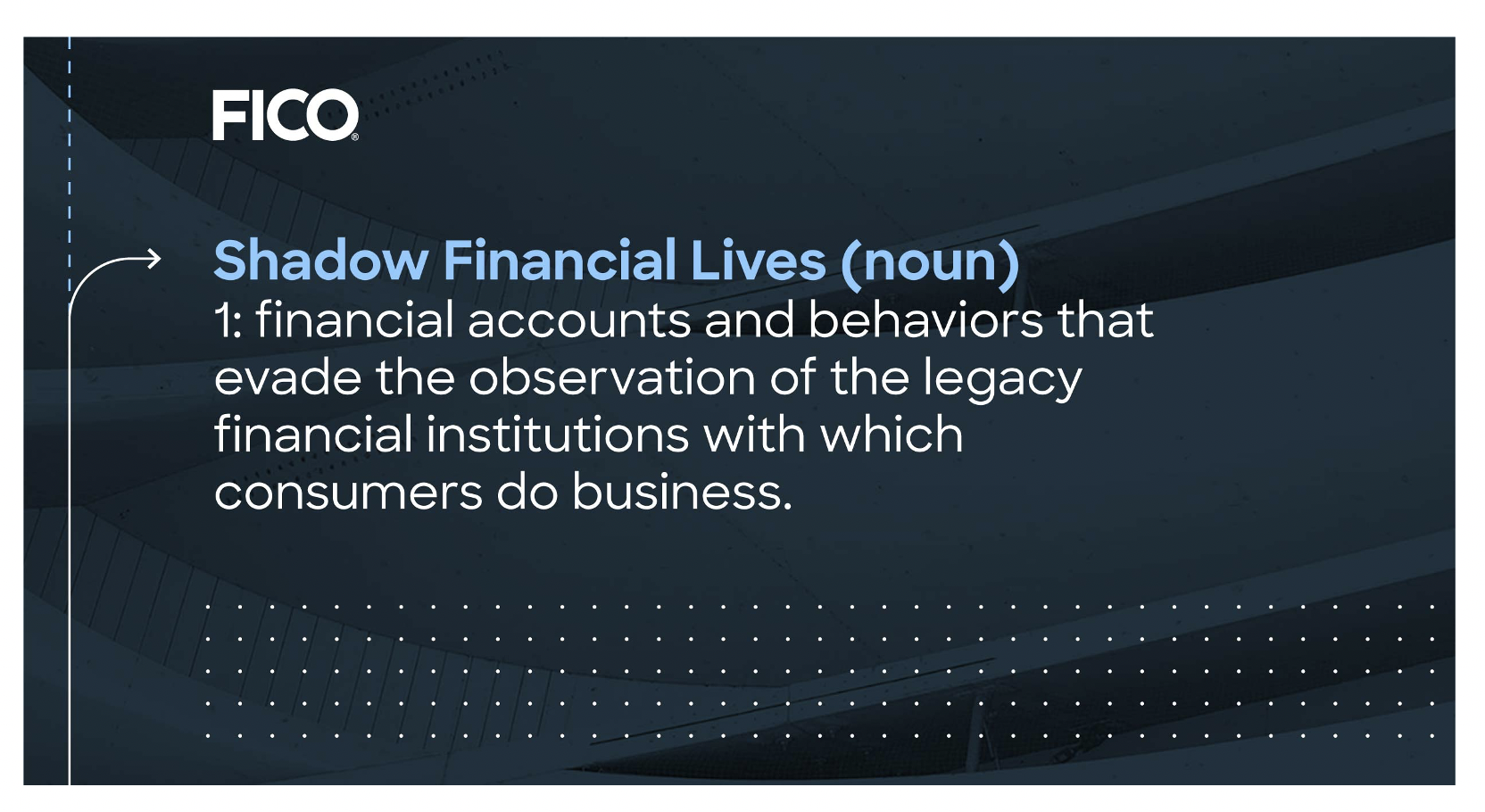 FICO®

Shadow Financial Lives (noun)
1: financial accounts and behaviors that evade the observation of the legacy financial institutions with which consumers do business.